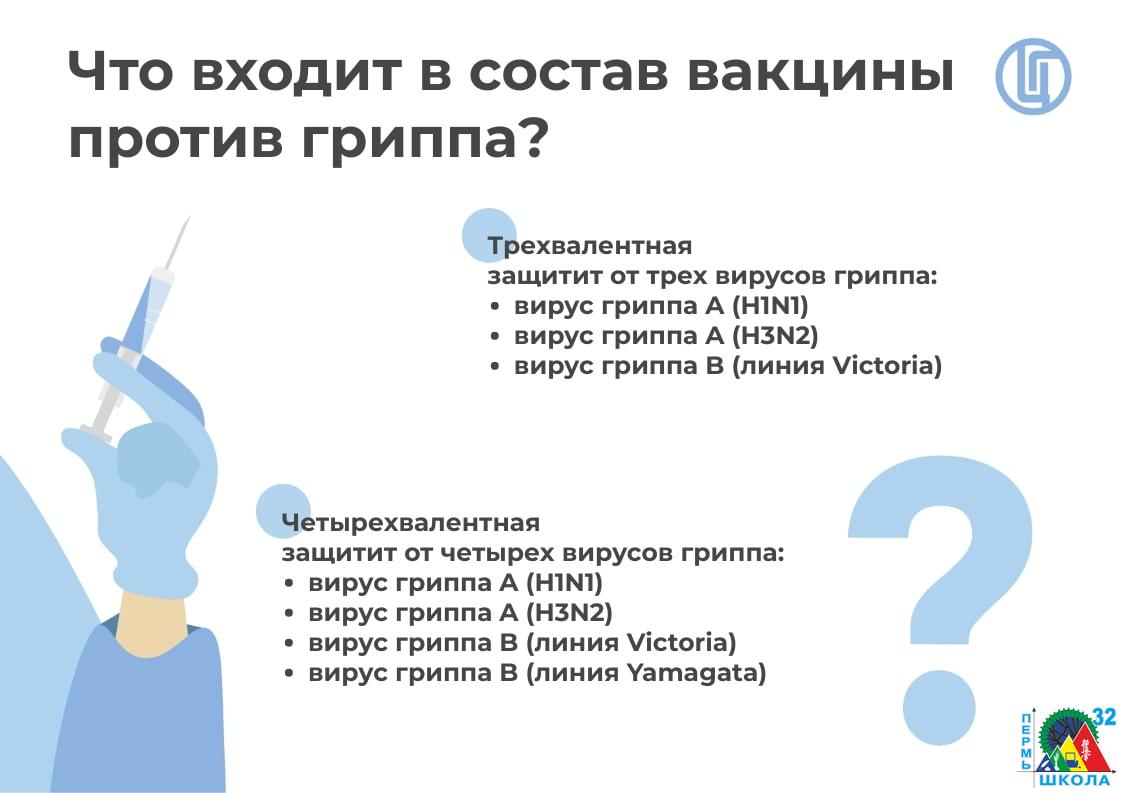 Что входит в состав вакцины против гриппа?

Трехвалентная
защитит от трех вирусов гриппа:
• вирус гриппа A (H1N1)
• вирус гриппа A (H3N2)
• вирус гриппа B (линия Victoria)

Четырехвалентная
защитит от четырех вирусов гриппа:
• вирус гриппа A (H1N1)
• вирус гриппа A (H3N2)
• вирус гриппа B (линия Victoria)
• вирус гриппа B (линия Yamagata)

?

ПЕРМЬ
32
ШКОЛА